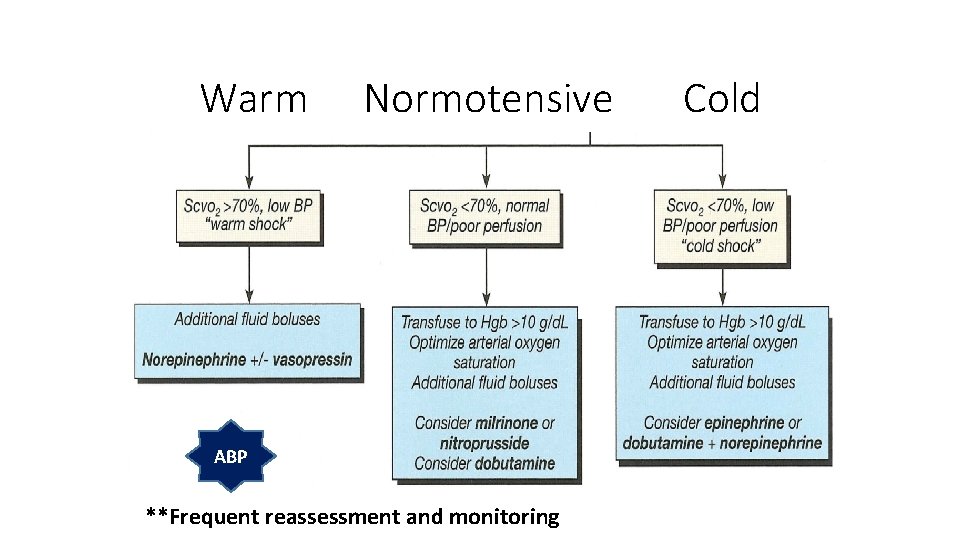 Warm Normotensive Cold

$Scvo_2$ >70%, low BP "warm shock"

$Scvo_2$ <70%, normal BP/poor perfusion

$Scvo_2$ <70%, low BP/poor perfusion "cold shock"

Additional fluid boluses

Norepinephrine +/- vasopressin

Transfuse to Hgb >10 g/dL
Optimize arterial oxygen saturation
Additional fluid boluses

Consider milrinone or nitroprusside
Consider dobutamine

Transfuse to Hgb >10 g/dL
Optimize arterial oxygen saturation
Additional fluid boluses

Consider epinephrine or dobutamine + norepinephrine

ABP

**Frequent reassessment and monitoring